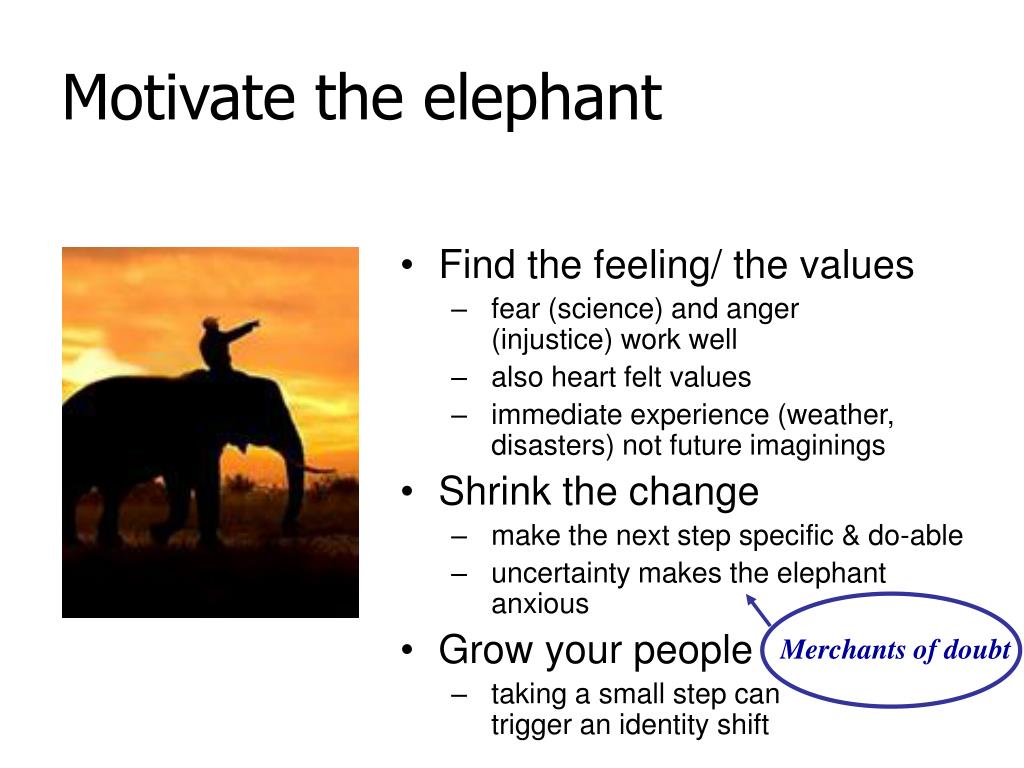 Motivate the elephant

• Find the feeling/ the values
  – fear (science) and anger (injustice) work well
  – also heart felt values
  – immediate experience (weather, disasters) not future imaginings
• Shrink the change
  – make the next step specific & do-able
  – uncertainty makes the elephant anxious
• Grow your people
  – taking a small step can trigger an identity shift

Merchants of doubt